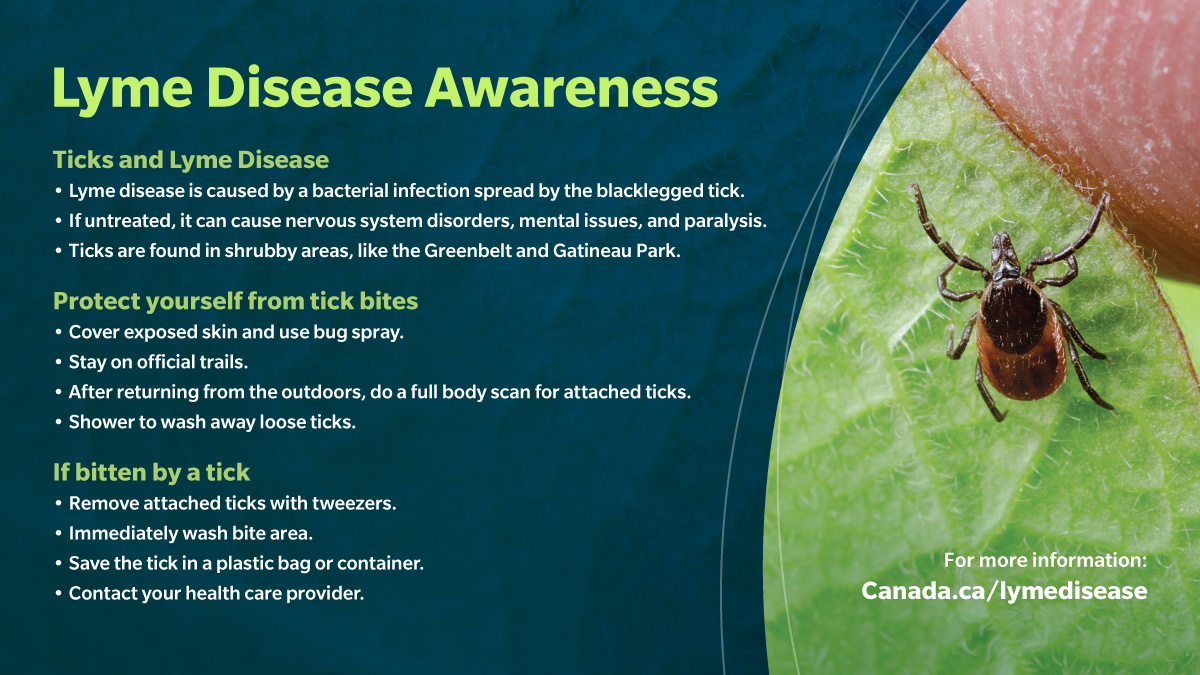 Lyme Disease Awareness

Ticks and Lyme Disease
• Lyme disease is caused by a bacterial infection spread by the blacklegged tick.
• If untreated, it can cause nervous system disorders, mental issues, and paralysis.
• Ticks are found in shrubby areas, like the Greenbelt and Gatineau Park.

Protect yourself from tick bites
• Cover exposed skin and use bug spray.
• Stay on official trails.
• After returning from the outdoors, do a full body scan for attached ticks.
• Shower to wash away loose ticks.

If bitten by a tick
• Remove attached ticks with tweezers.
• Immediately wash bite area.
• Save the tick in a plastic bag or container.
• Contact your health care provider.

For more information:
Canada.ca/lymedisease